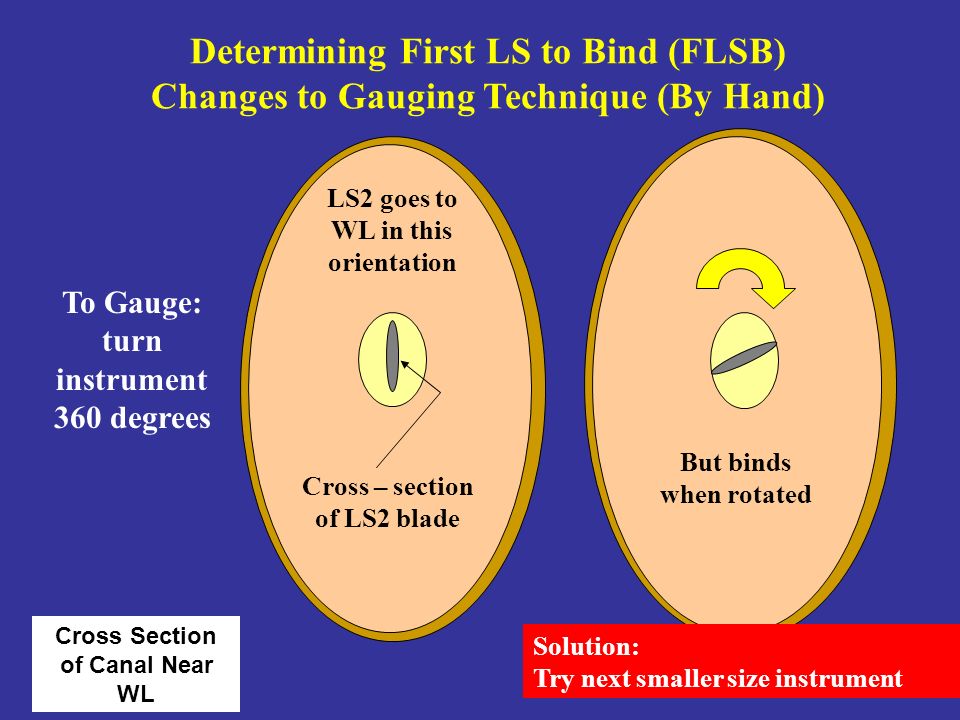 Determining First LS to Bind (FLSB)
Changes to Gauging Technique (By Hand)

To Gauge: turn instrument 360 degrees

LS2 goes to WL in this orientation

Cross – section of LS2 blade

But binds when rotated

Cross Section of Canal Near WL

Solution:
Try next smaller size instrument